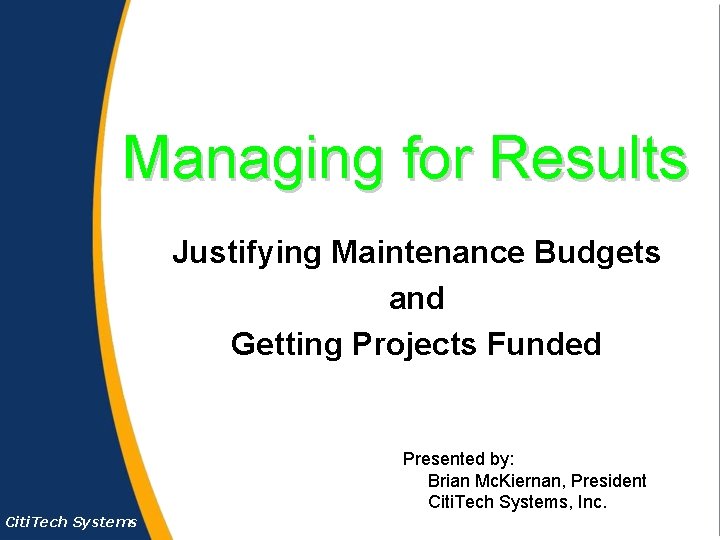 Managing for Results

Justifying Maintenance Budgets
and
Getting Projects Funded

Presented by:
Brian McKiernan, President
CitiTech Systems, Inc.

CitiTech Systems